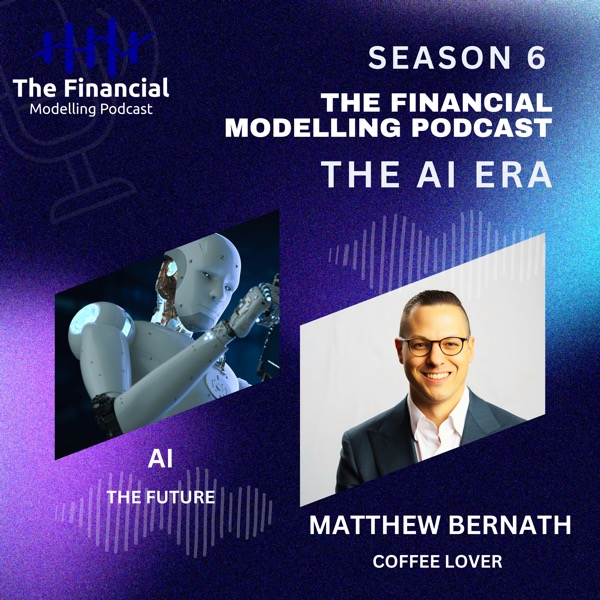 The Financial
Modelling Podcast

SEASON 6

THE FINANCIAL MODELLING PODCAST

THE AI ERA

AI

THE FUTURE

MATTHEW BERNATH

COFFEE LOVER